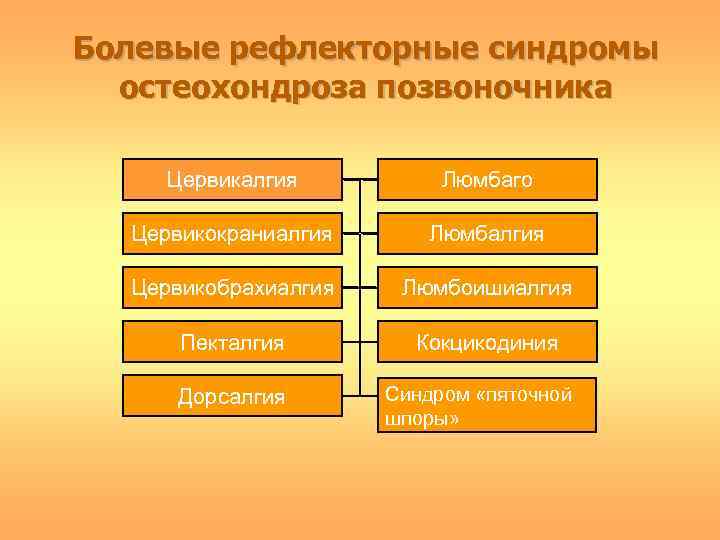 Болевые рефлекторные синдромы остеохондроза позвоночника

Цервикалгия

Цервикокраниалгия

Цервикобрахиалгия

Пекталгия

Дорсалгия

Люмбаго

Люмбалгия

Люмбоишиалгия

Кокцикодиния

Синдром «пяточной шпоры»